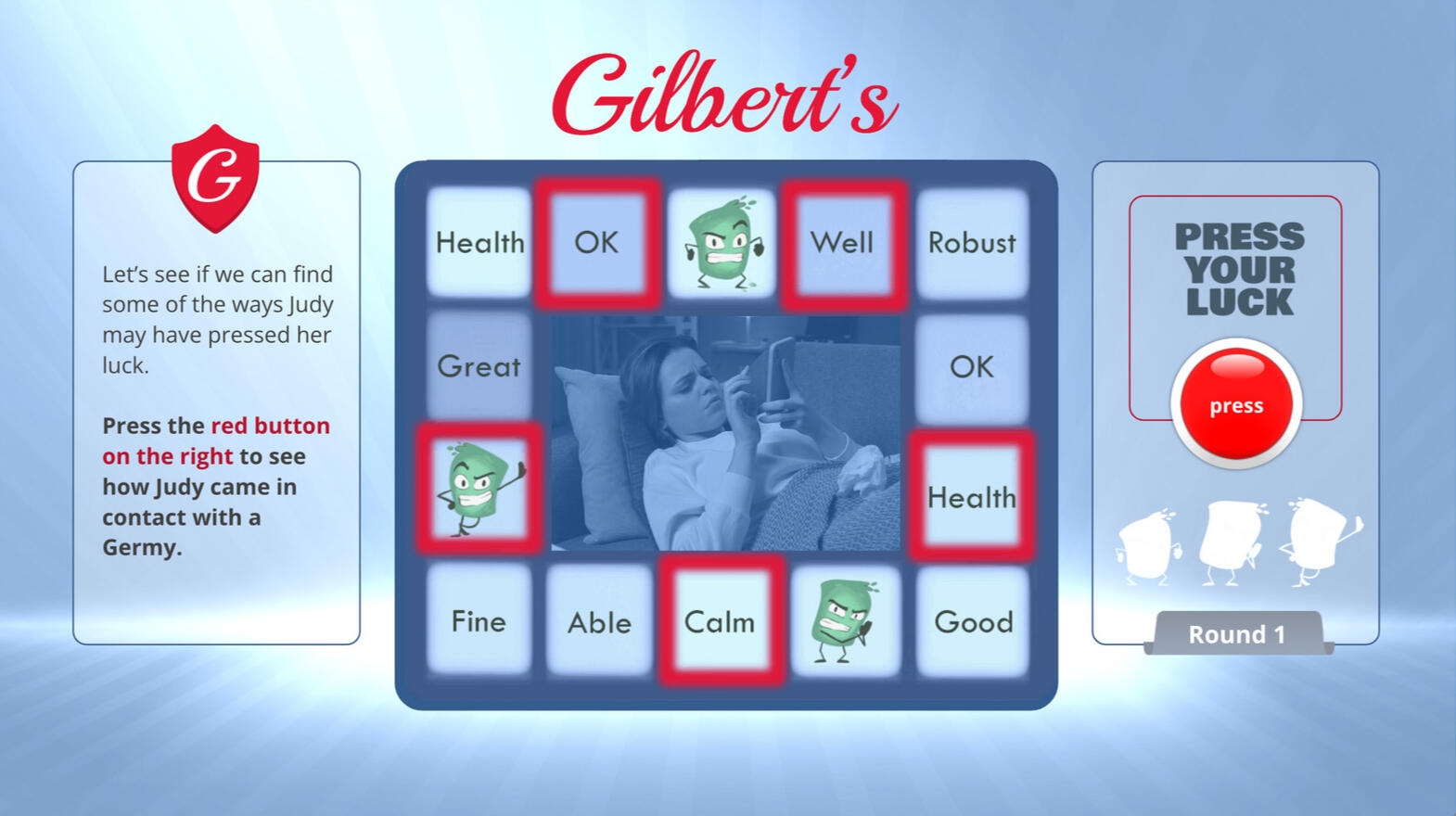 Gilbert's

G

Let's see if we can find some of the ways Judy may have pressed her luck.

Press the red button on the right to see how Judy came in contact with a Germy.

Health
OK
Well
Robust
Great
OK
Health
Fine
Able
Calm
Good

PRESS YOUR LUCK

press

Round 1